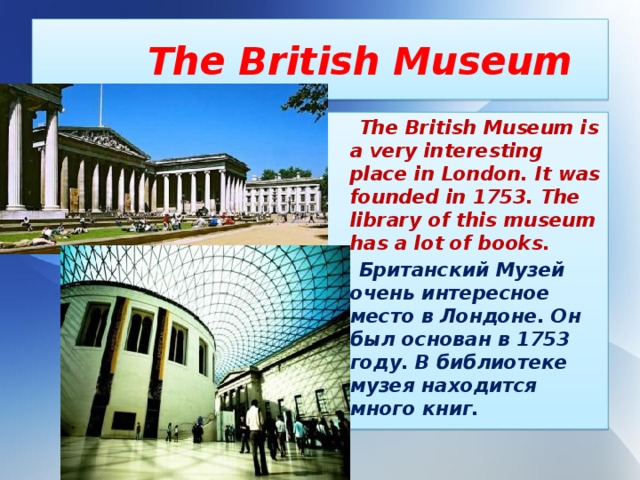 The British Museum

The British Museum is a very interesting place in London. It was founded in 1753. The library of this museum has a lot of books.

Британский Музей очень интересное место в Лондоне. Он был основан в 1753 году. В библиотеке музея находится много книг.